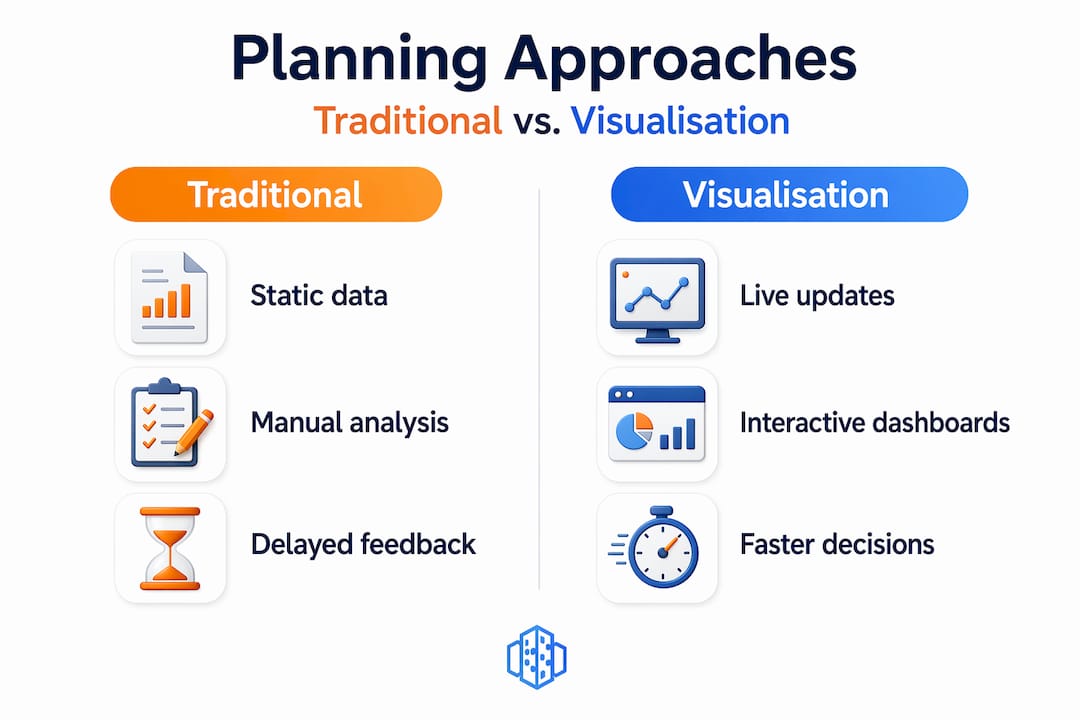 Planning Approaches

Traditional vs. Visualisation

Traditional

Static data

Manual analysis

Delayed feedback

Visualisation

Live updates

Interactive dashboards

Faster decisions